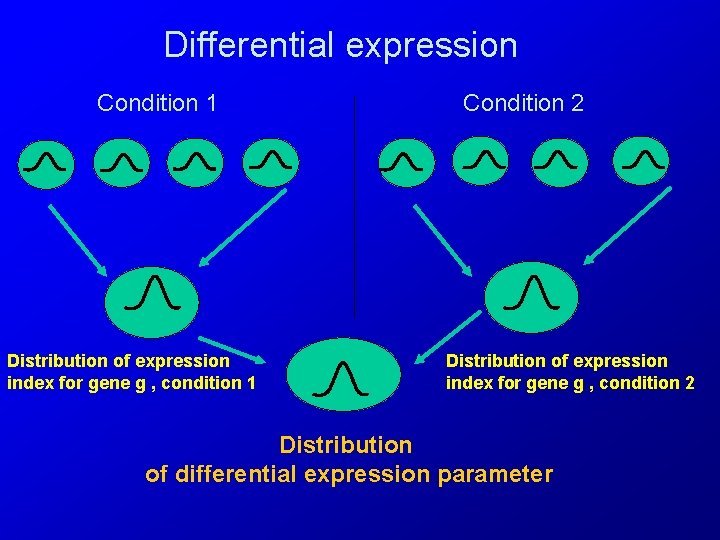 Differential expression

Condition 1

Condition 2

Distribution of expression index for gene g , condition 1

Distribution of expression index for gene g , condition 2

Distribution of differential expression parameter